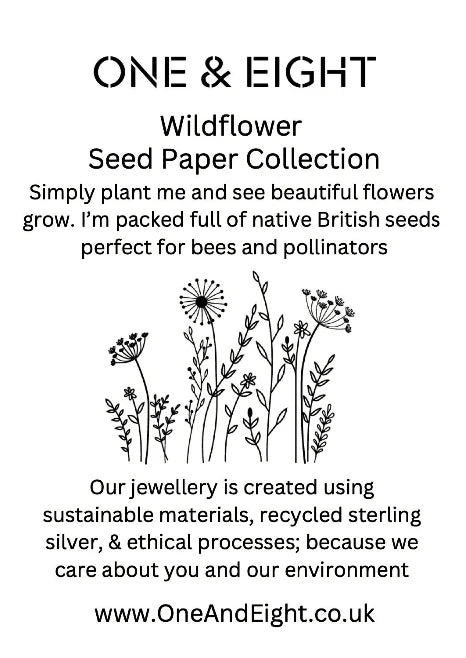 ONE & EIGHT

Wildflower
Seed Paper Collection

Simply plant me and see beautiful flowers grow. I'm packed full of native British seeds perfect for bees and pollinators

Our jewellery is created using sustainable materials, recycled sterling silver, & ethical processes; because we care about you and our environment

www.OneAndEight.co.uk